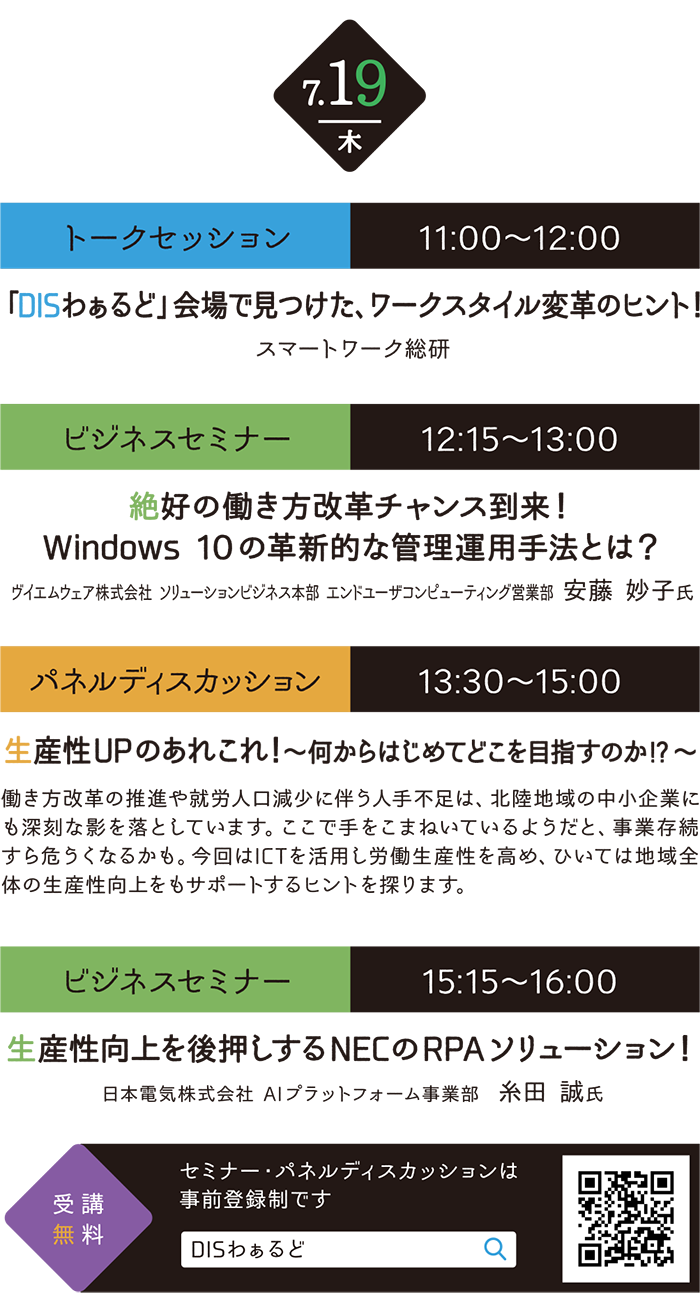 7.19
木

トークセッション 11:00〜12:00

「DISわぁるど」会場で見つけた、ワークスタイル変革のヒント！

スマートワーク総研

ビジネスセミナー 12:15〜13:00

絶好の働き方改革チャンス到来！
Windows 10の革新的な管理運用手法とは？

ヴイエムウェア株式会社 ソリューションビジネス本部 エンドユーザコンピューティング営業部 安藤 妙子氏

パネルディスカッション 13:30〜15:00

生産性UPのあれこれ！〜何からはじめてどこを目指すのか!?〜

働き方改革の推進や就労人口減少に伴う人手不足は、北陸地域の中小企業にも深刻な影を落としています。ここで手をこまねいているようだと、事業存続すら危うくなるかも。今回はICTを活用し労働生産性を高め、ひいては地域全体の生産性向上をもサポートするヒントを探ります。

ビジネスセミナー 15:15〜16:00

生産性向上を後押しするNECのRPAソリューション！

日本電気株式会社 AIプラットフォーム事業部 糸田 誠氏

受講無料

セミナー・パネルディスカッションは事前登録制です

DISわぁるど